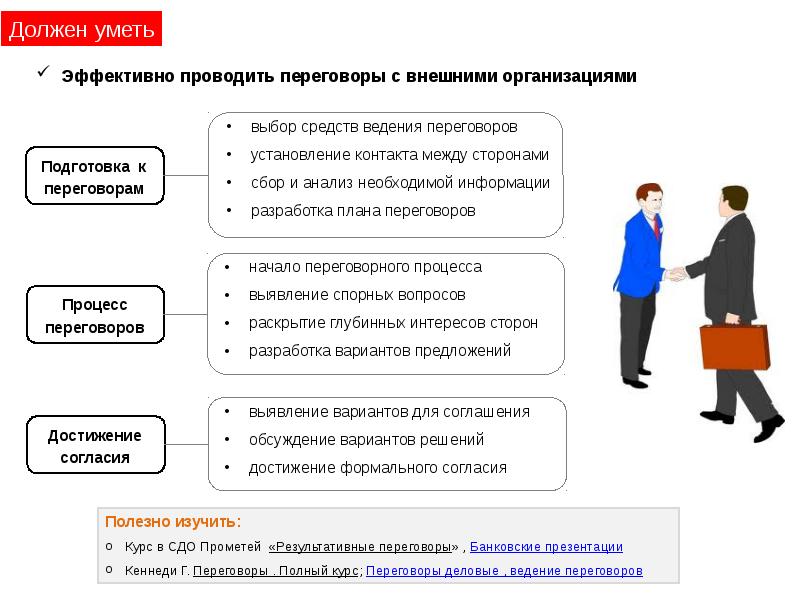 Должен уметь

✓ Эффективно проводить переговоры с внешними организациями

Подготовка к переговорам

• выбор средств ведения переговоров
• установление контакта между сторонами
• сбор и анализ необходимой информации
• разработка плана переговоров

Процесс переговоров

• начало переговорного процесса
• выявление спорных вопросов
• раскрытие глубинных интересов сторон
• разработка вариантов предложений

Достижение согласия

• выявление вариантов для соглашения
• обсуждение вариантов решений
• достижение формального согласия

Полезно изучить:
○ Курс в СДО Прометей «Результативные переговоры» , Банковские презентации
○ Кеннеди Г. Переговоры . Полный курс; Переговоры деловые , ведение переговоров